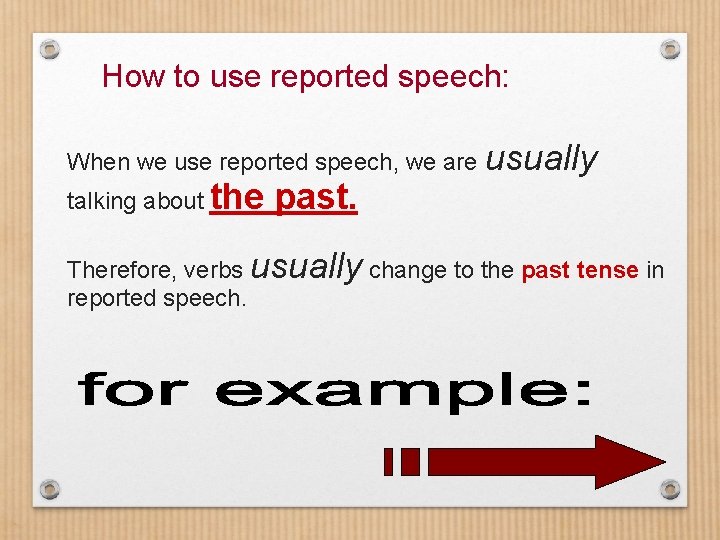 How to use reported speech:

When we use reported speech, we are usually talking about the past.

Therefore, verbs usually change to the past tense in reported speech.

for example: